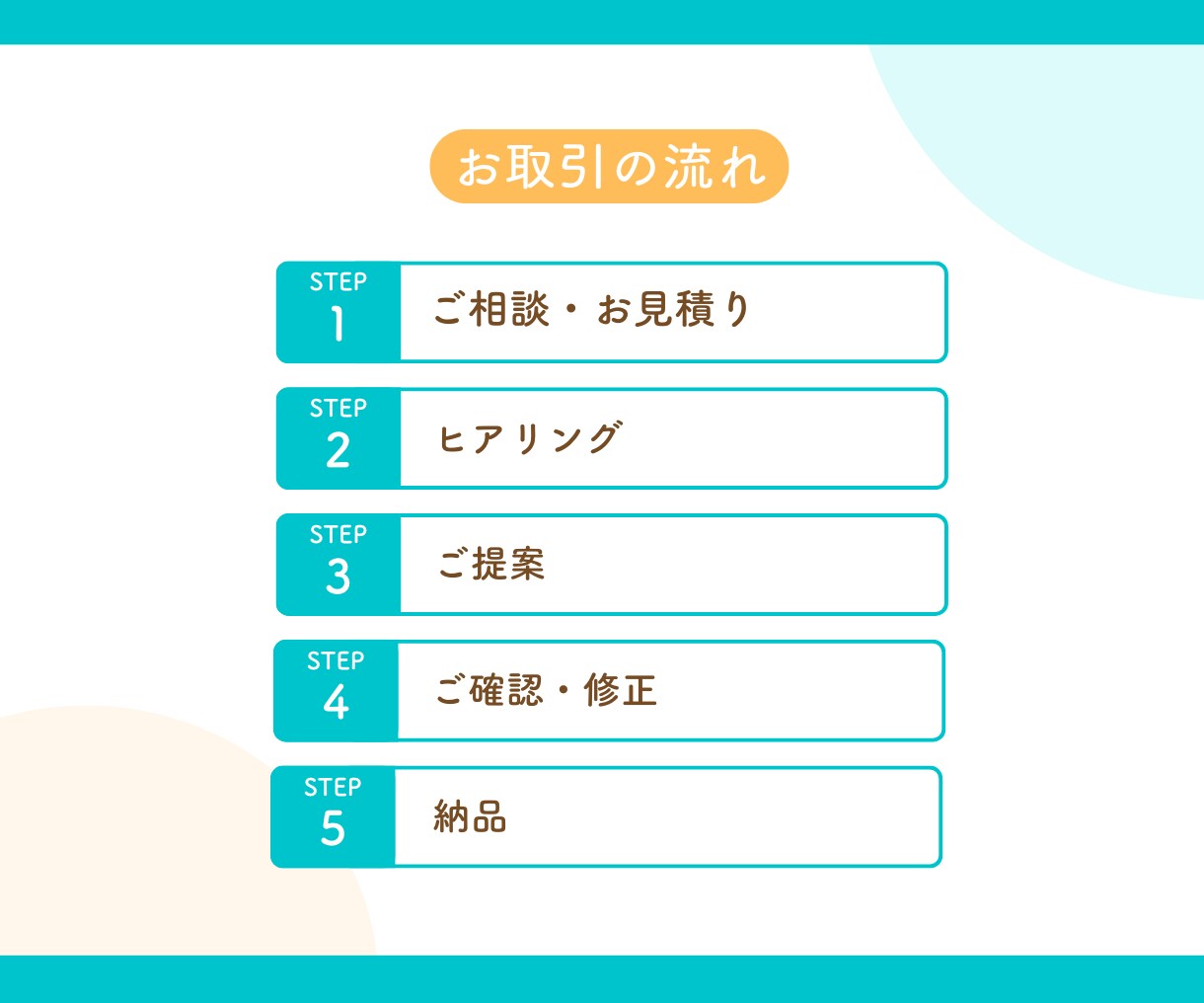 お取引の流れ

STEP 1 ご相談・お見積り

STEP 2 ヒアリング

STEP 3 ご提案

STEP 4 ご確認・修正

STEP 5 納品